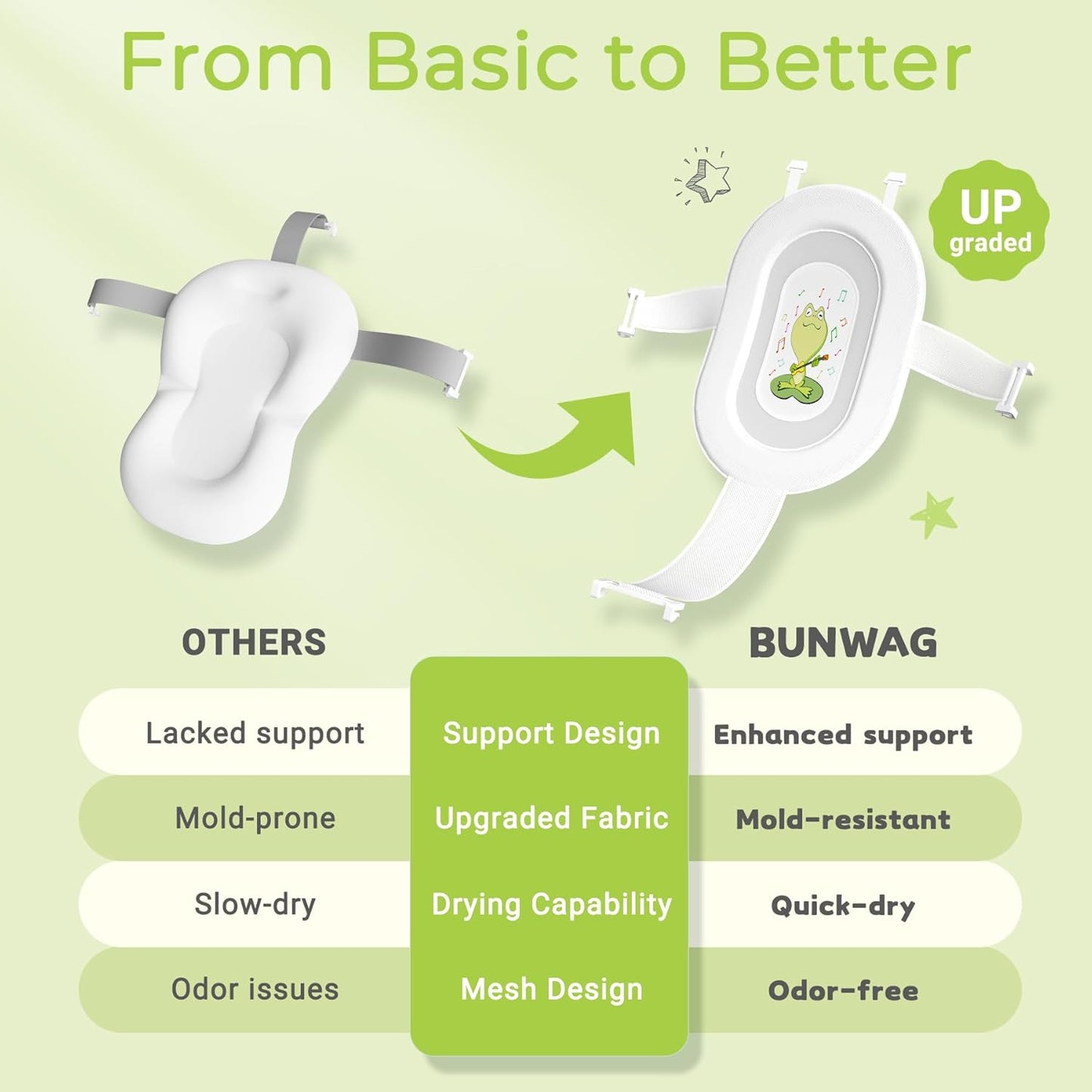 From Basic to Better

UP
graded

| OTHERS | | BUNWAG |
|---|---|---|
| Lacked support | Support Design | Enhanced support |
| Mold-prone | Upgraded Fabric | Mold-resistant |
| Slow-dry | Drying Capability | Quick-dry |
| Odor issues | Mesh Design | Odor-free |